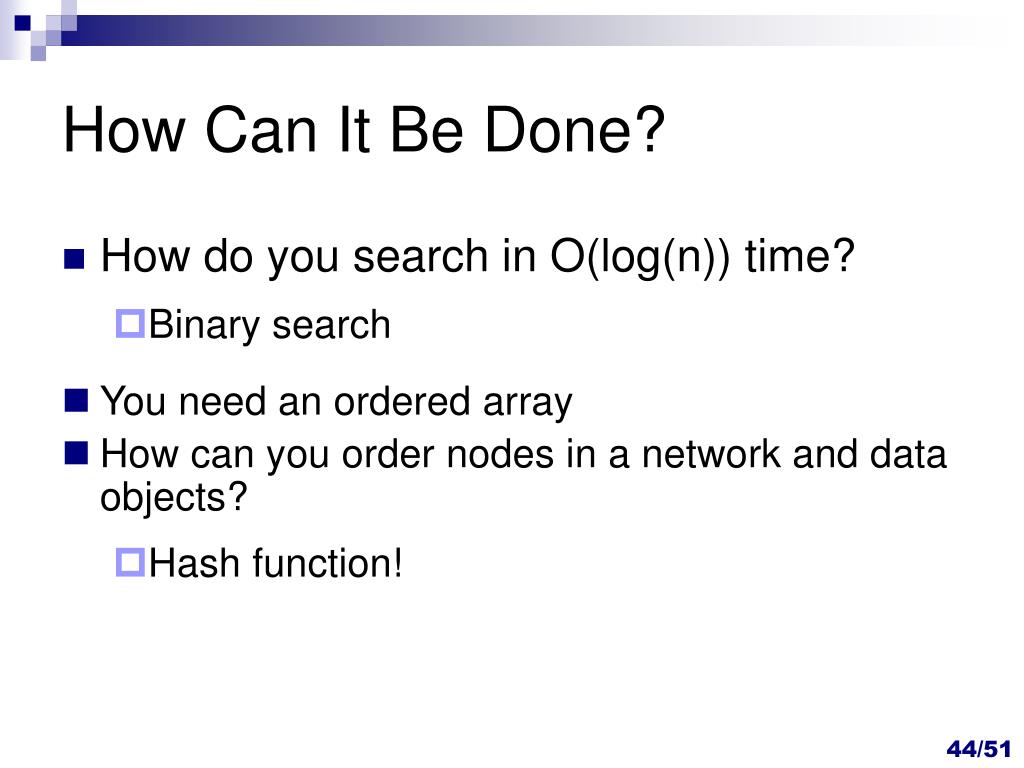 How Can It Be Done?

How do you search in O(log(n)) time?

Binary search

You need an ordered array

How can you order nodes in a network and data objects?

Hash function!

44/51